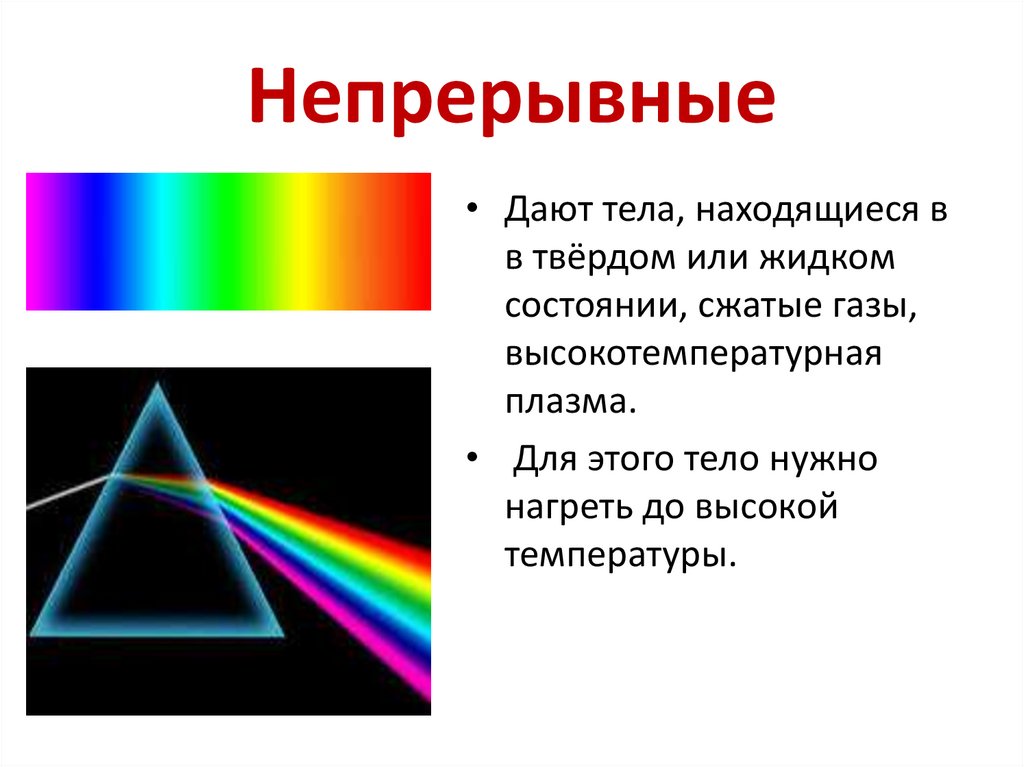 Непрерывные

• Дают тела, находящиеся в в твёрдом или жидком состоянии, сжатые газы, высокотемпературная плазма.

• Для этого тело нужно нагреть до высокой температуры.